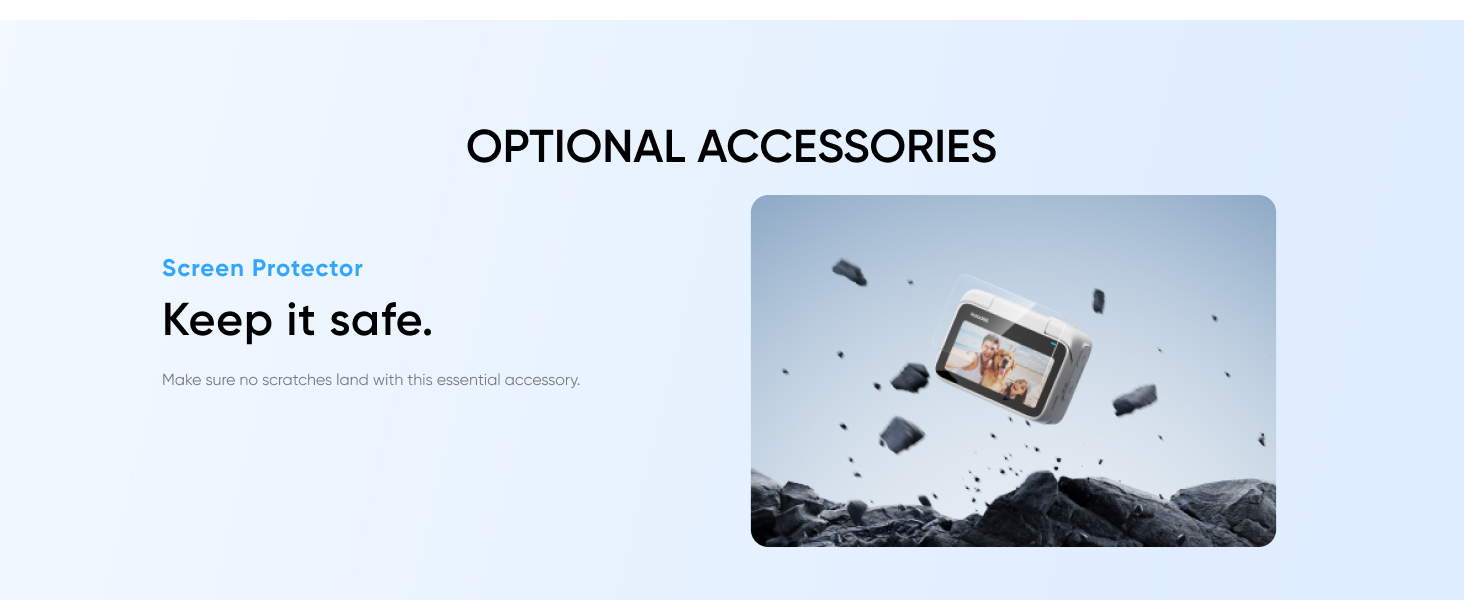 OPTIONAL ACCESSORIES

Screen Protector

Keep it safe.

Make sure no scratches land with this essential accessory.